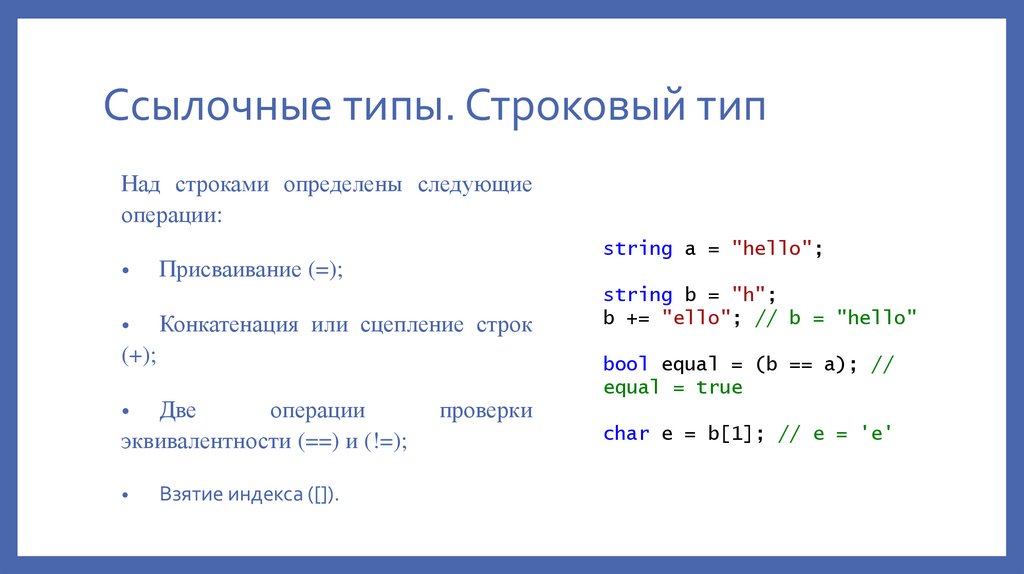 Ссылочные типы. Строковый тип

Над строками определены следующие операции:

• Присваивание (=);

• Конкатенация или сцепление строк (+);

• Две операции проверки эквивалентности (==) и (!=);

• Взятие индекса ([]).

string a = "hello";

string b = "h";
b += "ello"; // b = "hello"

bool equal = (b == a); //
equal = true

char e = b[1]; // e = 'e'